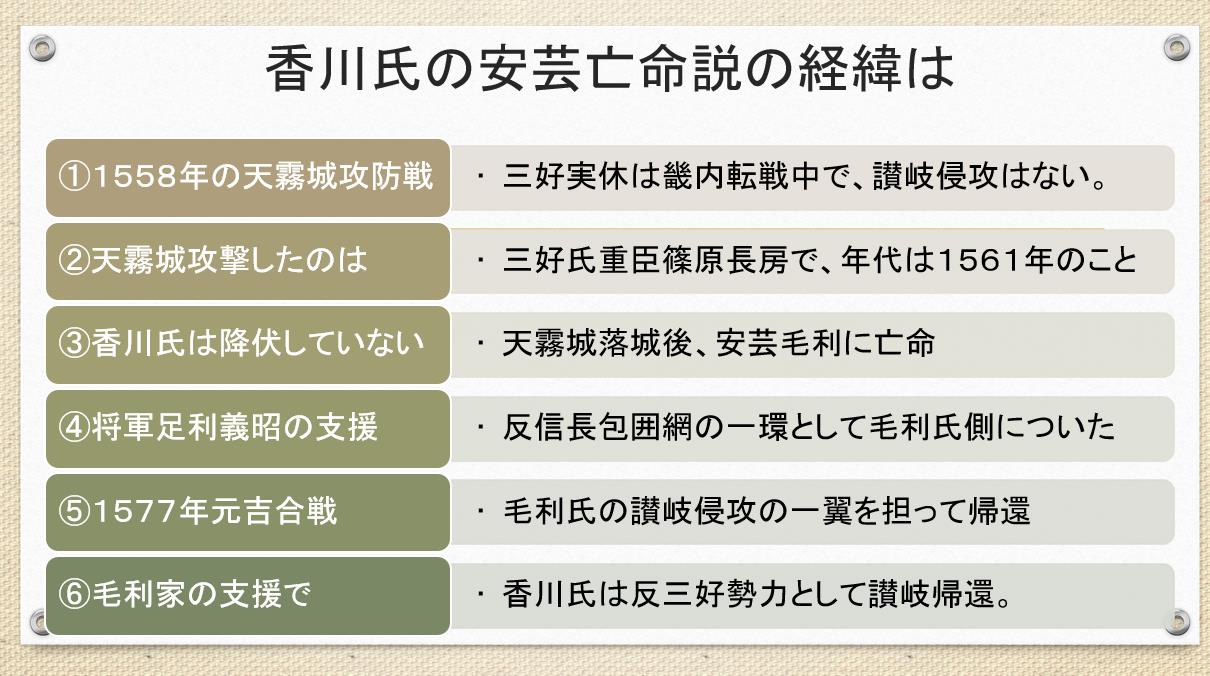 香川氏の安芸亡命説の経緯は

①1558年の天霧城攻防戦
・三好実休は畿内転戦中で、讃岐侵攻はない。

②天霧城攻撃したのは
・三好氏重臣篠原長房で、年代は1561年のこと

③香川氏は降伏していない
・天霧城落城後、安芸毛利に亡命

④将軍足利義昭の支援
・反信長包囲網の一環として毛利氏側についた

⑤1577年元吉合戦
・毛利氏の讃岐侵攻の一翼を担って帰還

⑥毛利家の支援で
・香川氏は反三好勢力として讃岐帰還。